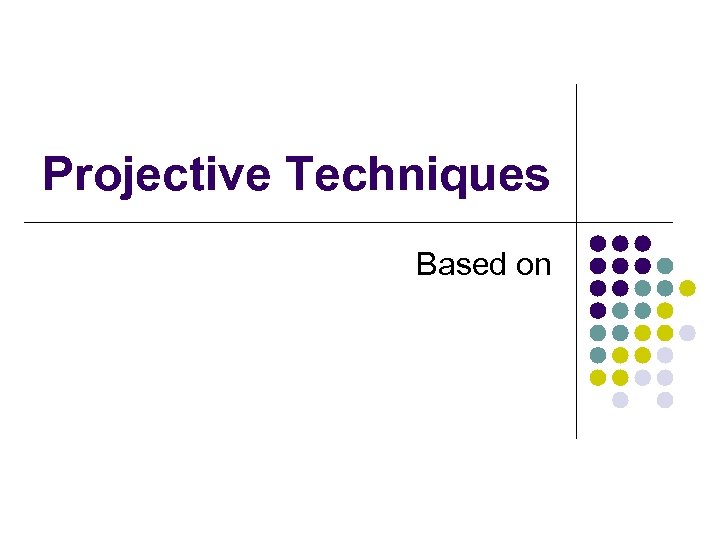 Projective Techniques

Based on